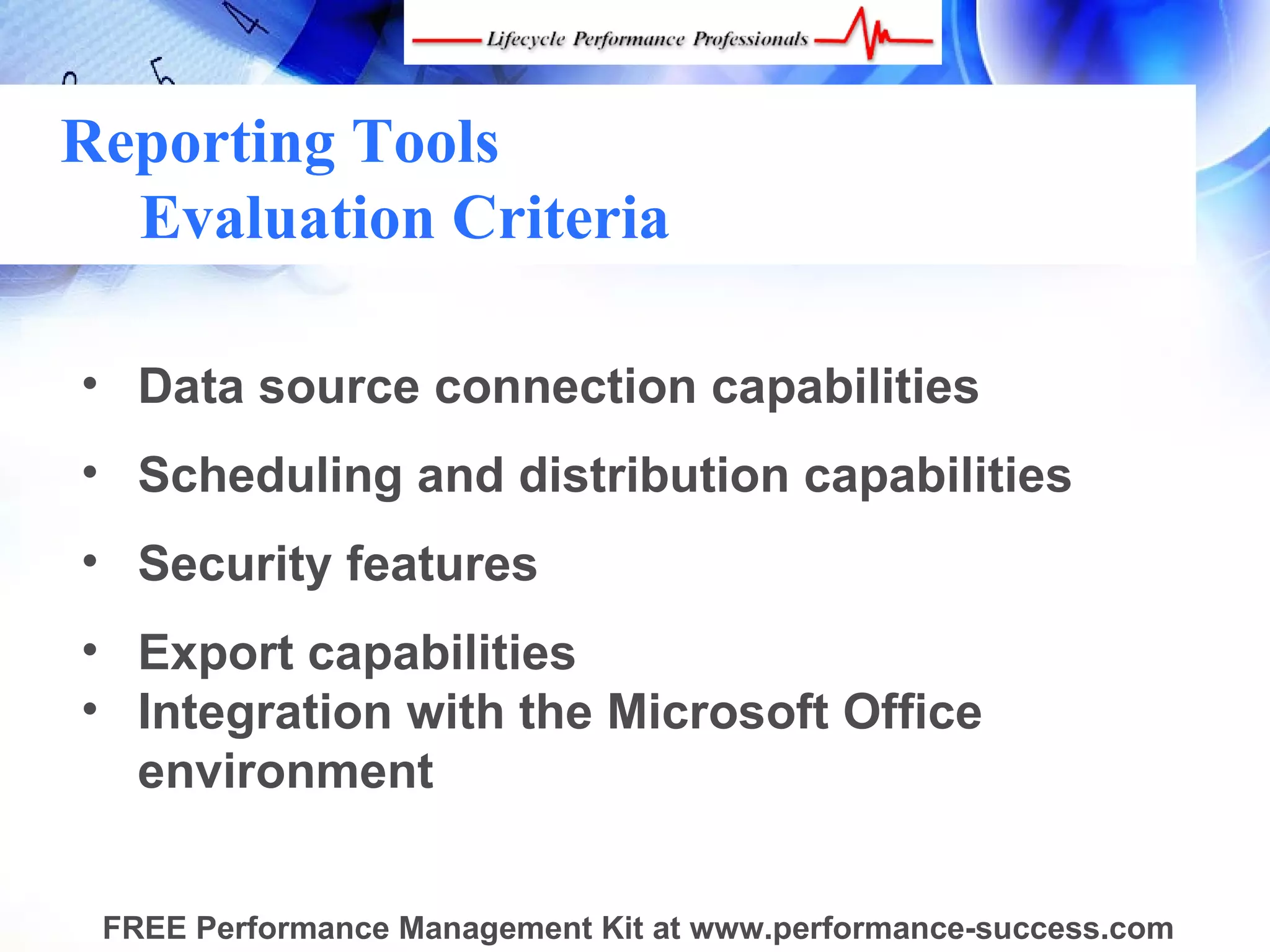 Lifecycle Performance Professionals

Reporting Tools
Evaluation Criteria

• Data source connection capabilities
• Scheduling and distribution capabilities
• Security features
• Export capabilities
• Integration with the Microsoft Office environment

FREE Performance Management Kit at www.performance-success.com